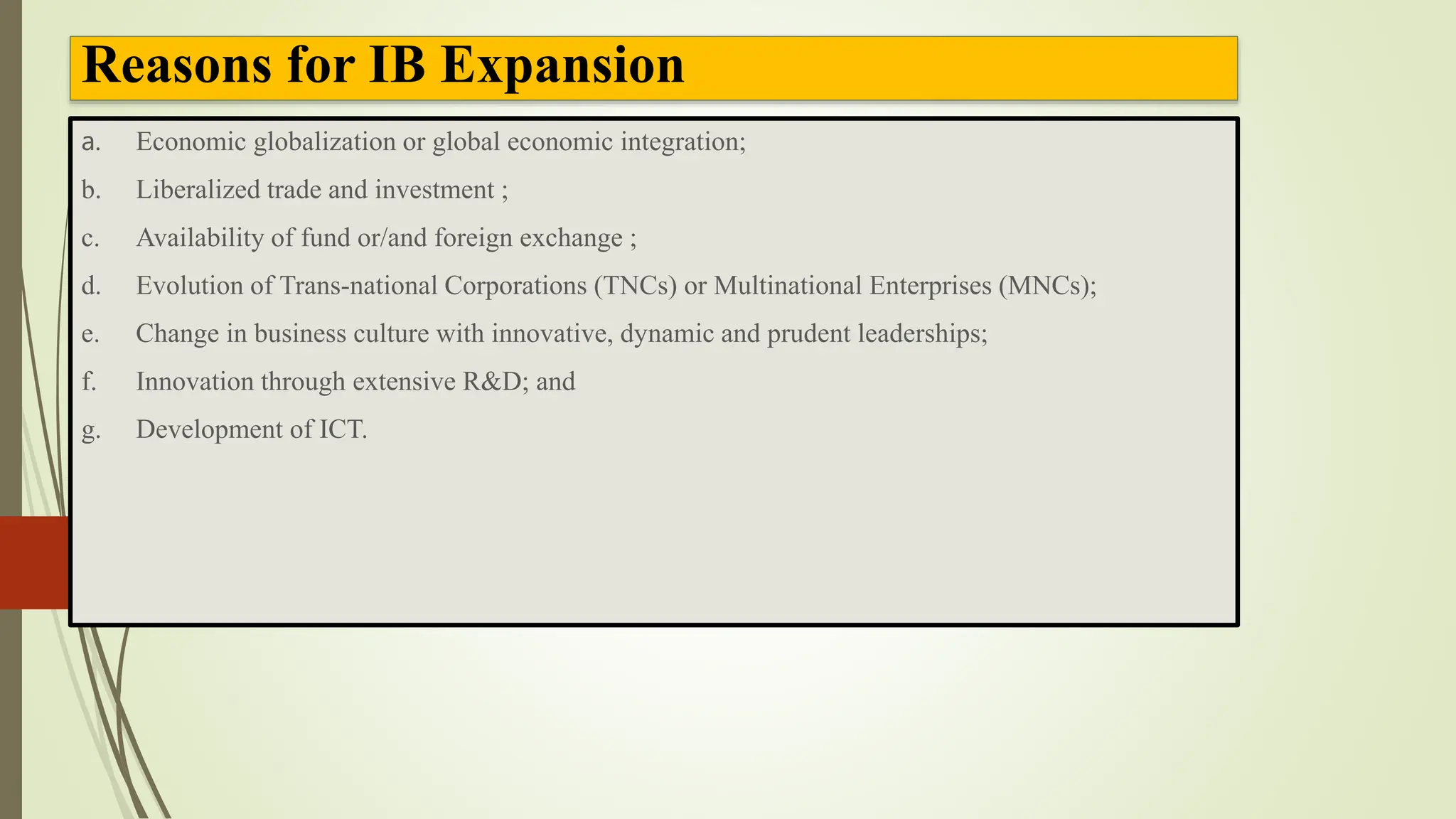 Reasons for IB Expansion

a. Economic globalization or global economic integration;

b. Liberalized trade and investment ;

c. Availability of fund or/and foreign exchange ;

d. Evolution of Trans-national Corporations (TNCs) or Multinational Enterprises (MNCs);

e. Change in business culture with innovative, dynamic and prudent leaderships;

f. Innovation through extensive R&D; and

g. Development of ICT.